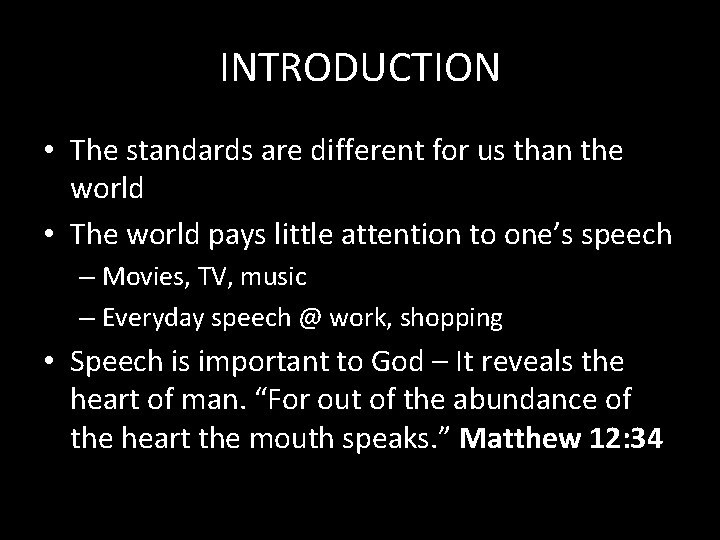 INTRODUCTION

• The standards are different for us than the world
• The world pays little attention to one's speech
– Movies, TV, music
– Everyday speech @ work, shopping
• Speech is important to God – It reveals the heart of man. "For out of the abundance of the heart the mouth speaks." Matthew 12:34